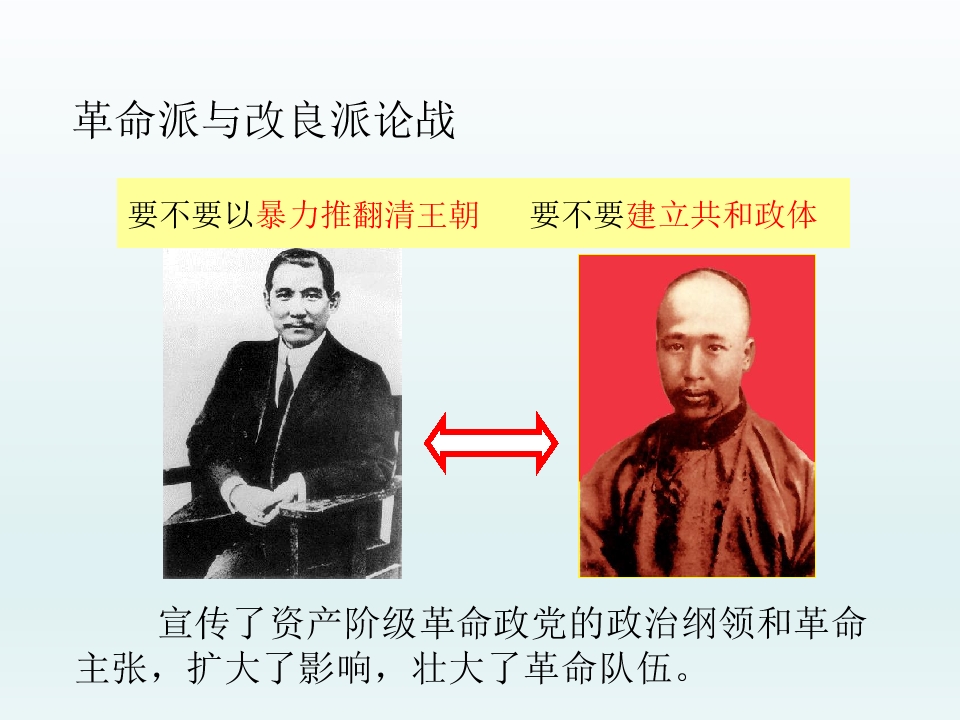 革命派与改良派论战

要不要以暴力推翻清王朝　　要不要建立共和政体

宣传了资产阶级革命政党的政治纲领和革命主张，扩大了影响，壮大了革命队伍。